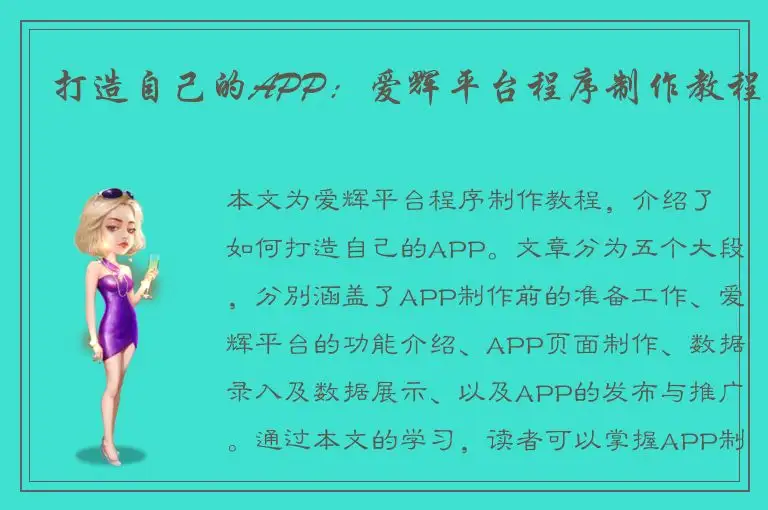 打造自己的APP：爱辉平台程序制作教程

本文为爱辉平台程序制作教程，介绍了如何打造自己的APP。文章分为五个大段，分别涵盖了APP制作前的准备工作、爱辉平台的功能介绍、APP页面制作、数据录入及数据展示、以及APP的发布与推广。通过本文的学习，读者可以掌握APP制